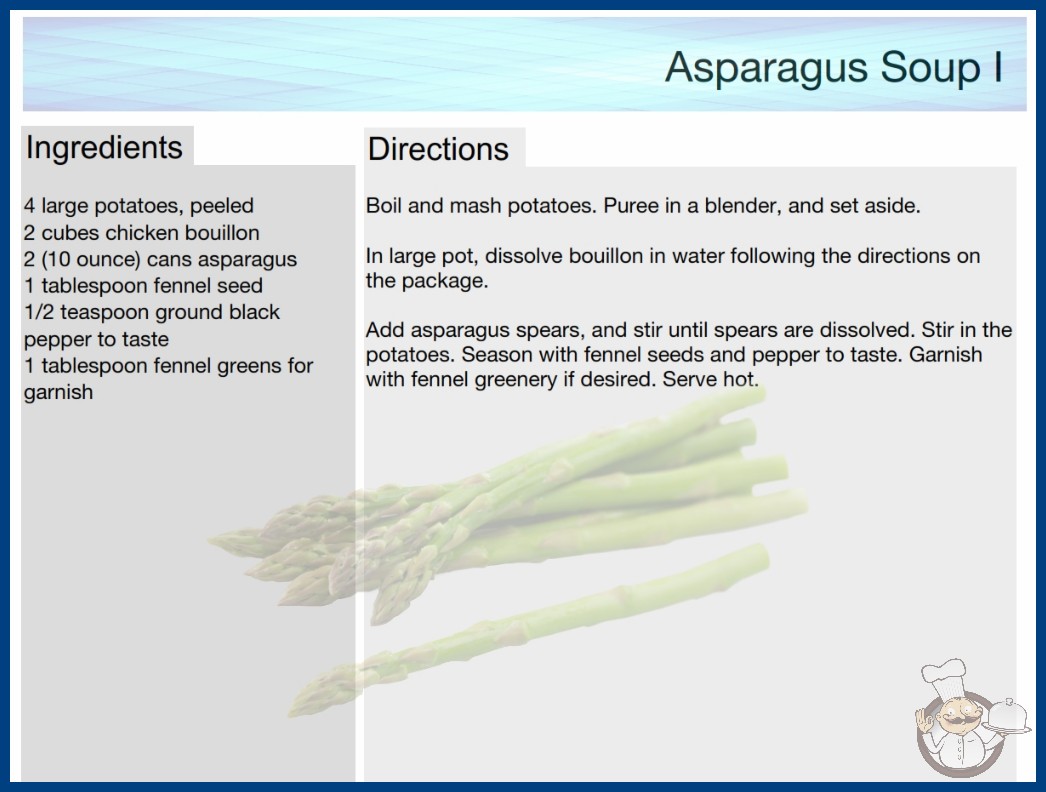 Asparagus Soup I

Ingredients

4 large potatoes, peeled
2 cubes chicken bouillon
2 (10 ounce) cans asparagus
1 tablespoon fennel seed
1/2 teaspoon ground black pepper to taste
1 tablespoon fennel greens for garnish

Directions

Boil and mash potatoes. Puree in a blender, and set aside.

In large pot, dissolve bouillon in water following the directions on the package.

Add asparagus spears, and stir until spears are dissolved. Stir in the potatoes. Season with fennel seeds and pepper to taste. Garnish with fennel greenery if desired. Serve hot.